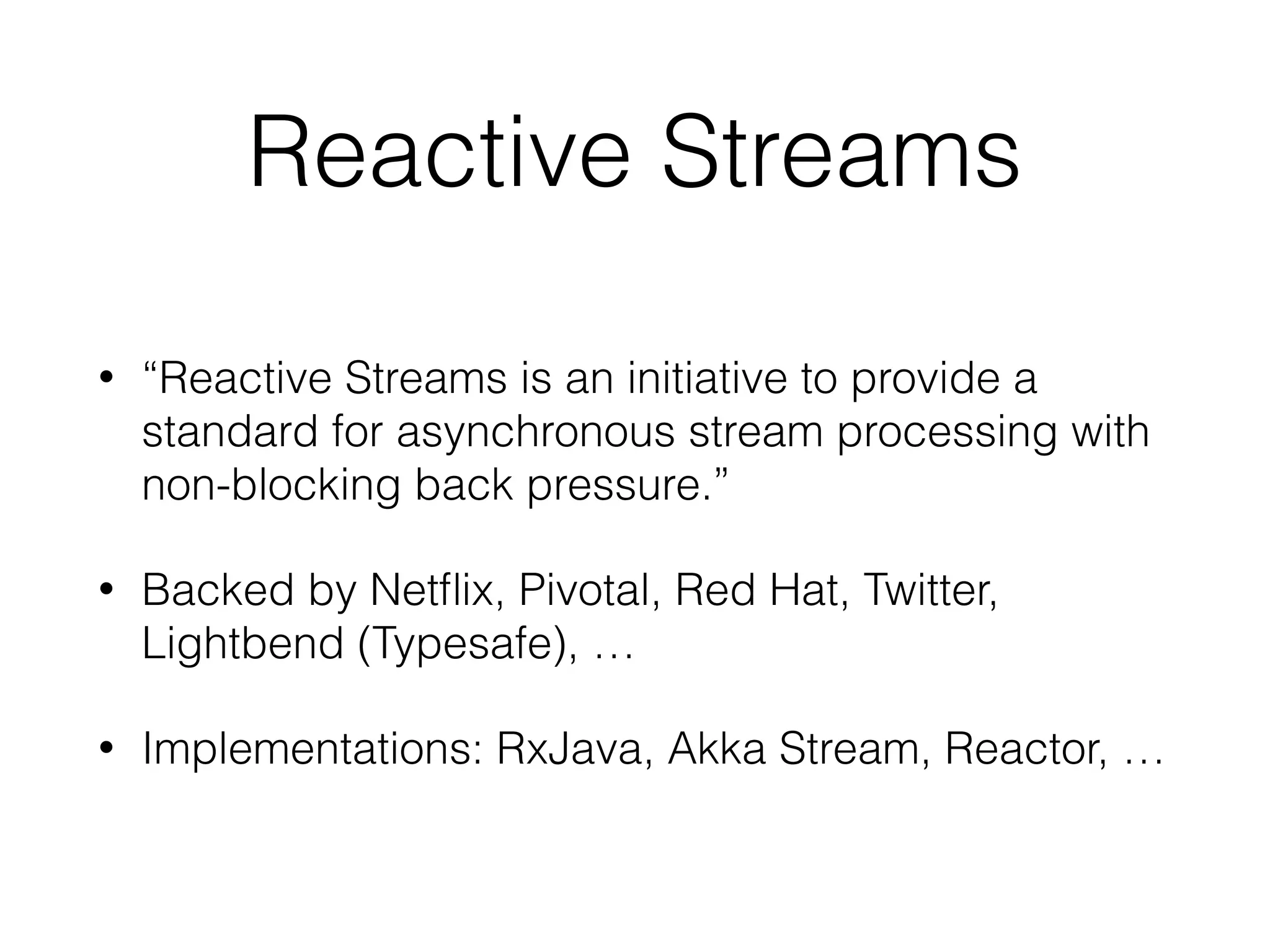 Reactive Streams

• “Reactive Streams is an initiative to provide a standard for asynchronous stream processing with non-blocking back pressure.”

• Backed by Netflix, Pivotal, Red Hat, Twitter, Lightbend (Typesafe), …

• Implementations: RxJava, Akka Stream, Reactor, …